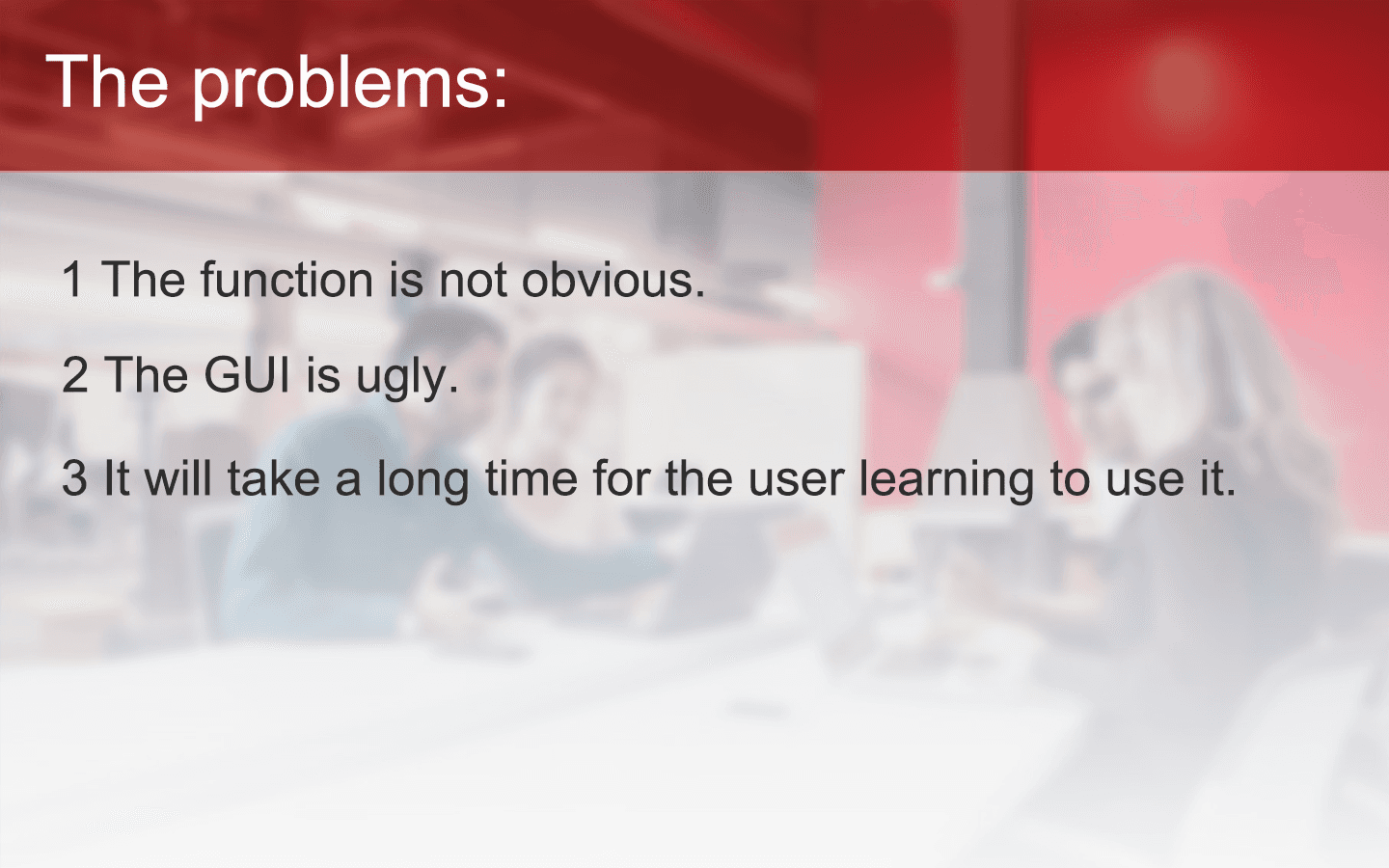 The problems:

1 The function is not obvious.

2 The GUI is ugly.

3 It will take a long time for the user learning to use it.